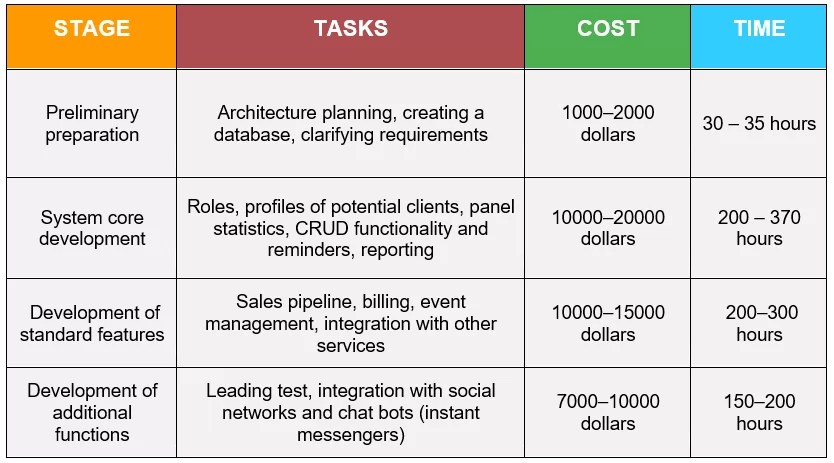 | STAGE | TASKS | COST | TIME |
|---|---|---|---|
| Preliminary preparation | Architecture planning, creating a database, clarifying requirements | 1000–2000 dollars | 30 – 35 hours |
| System core development | Roles, profiles of potential clients, panel statistics, CRUD functionality and reminders, reporting | 10000–20000 dollars | 200 – 370 hours |
| Development of standard features | Sales pipeline, billing, event management, integration with other services | 10000–15000 dollars | 200–300 hours |
| Development of additional functions | Leading test, integration with social networks and chat bots (instant messengers) | 7000–10000 dollars | 150–200 hours |